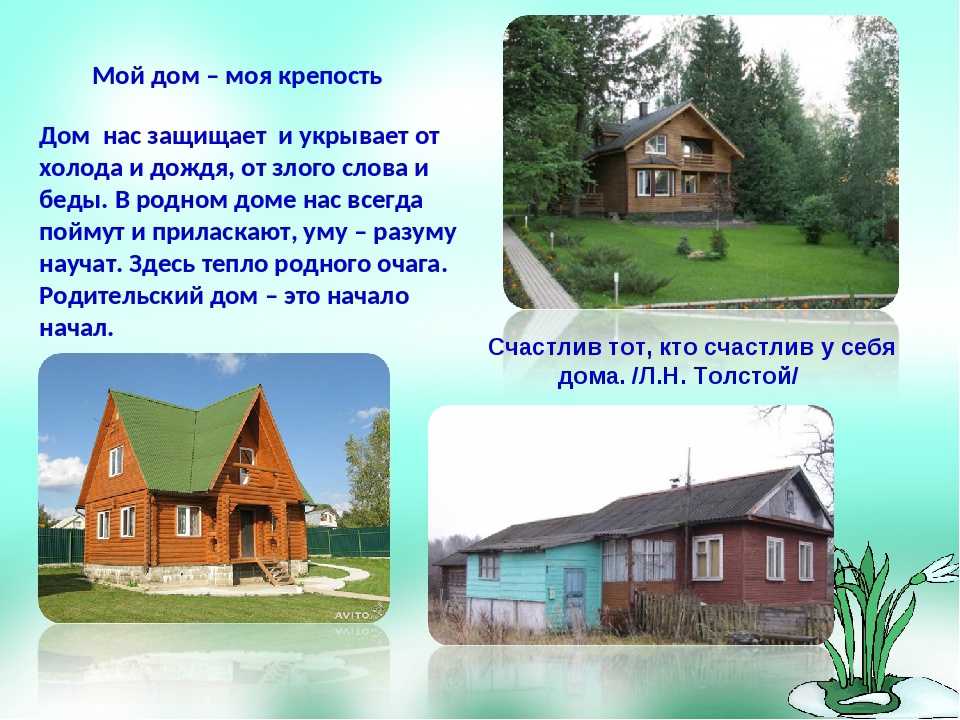 Мой дом – моя крепость

Дом нас защищает и укрывает от холода и дождя, от злого слова и беды. В родном доме нас всегда поймут и приласкают, уму – разуму научат. Здесь тепло родного очага. Родительский дом – это начало начал.

Счастлив тот, кто счастлив у себя дома. /Л.Н. Толстой/

AVITO